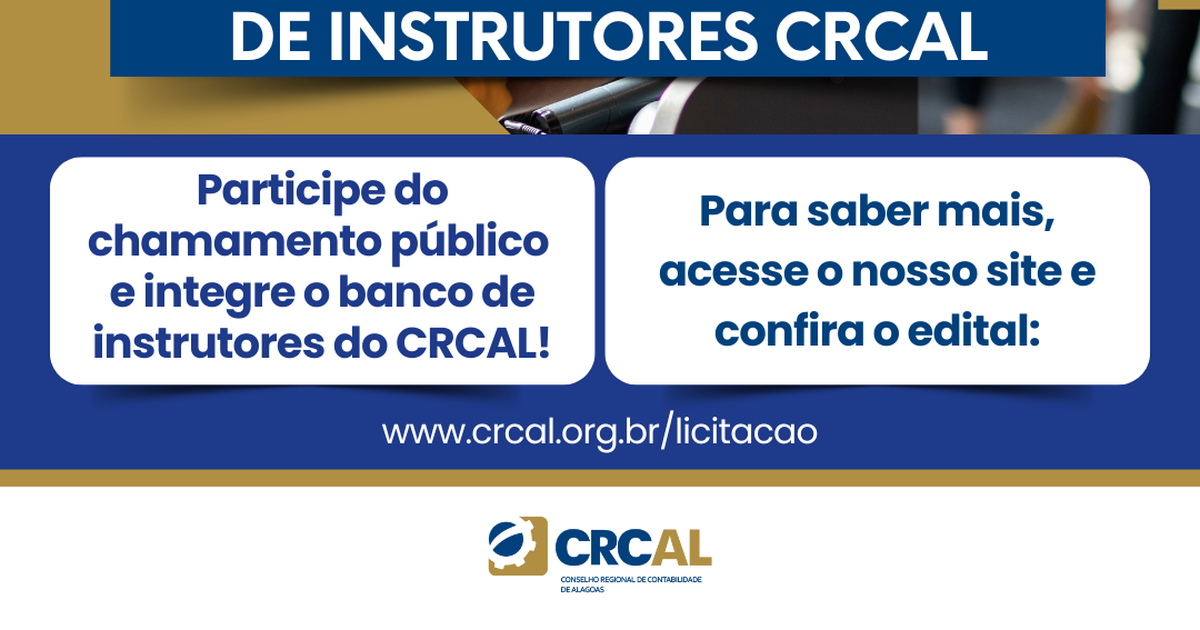 DE INSTRUTORES CRCAL

Participe do chamamento público e integre o banco de instrutores do CRCAL!

Para saber mais, acesse o nosso site e confira o edital:

www.crcal.org.br/licitacao

CRCAL
CONSELHO REGIONAL DE CONTABILIDADE DE ALAGOAS